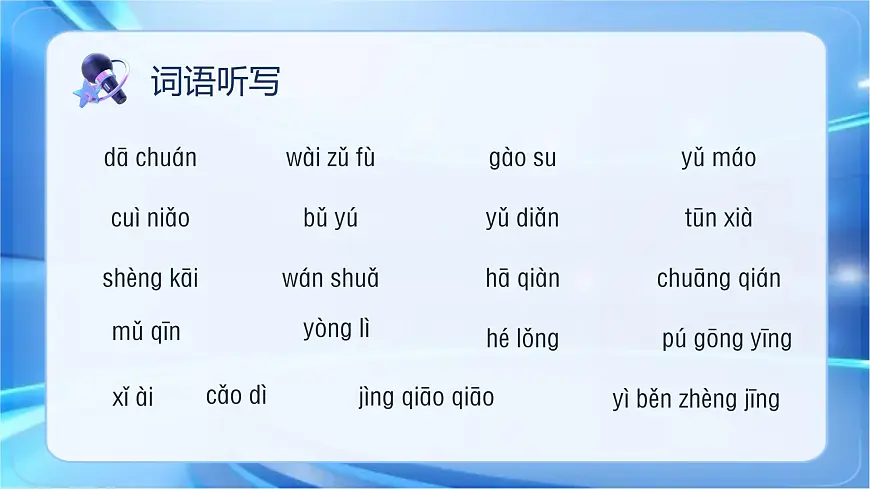 词语听写

dā chuán wài zǔ fù gào su yǔ máo

cuì niǎo bǔ yú yǔ diǎn tūn xià

shèng kāi wán shuǎ hā qiàn chuāng qián

mǔ qīn yòng lì hé lǒng pú gōng yīng

xǐ ài cǎo dì jìng qiāo qiāo yì běn zhèng jīng